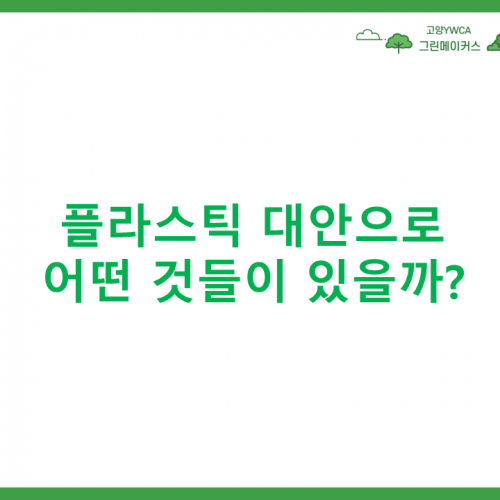 고양YWCA
그린메이커스

플라스틱 대안으로
어떤 것들이 있을까?